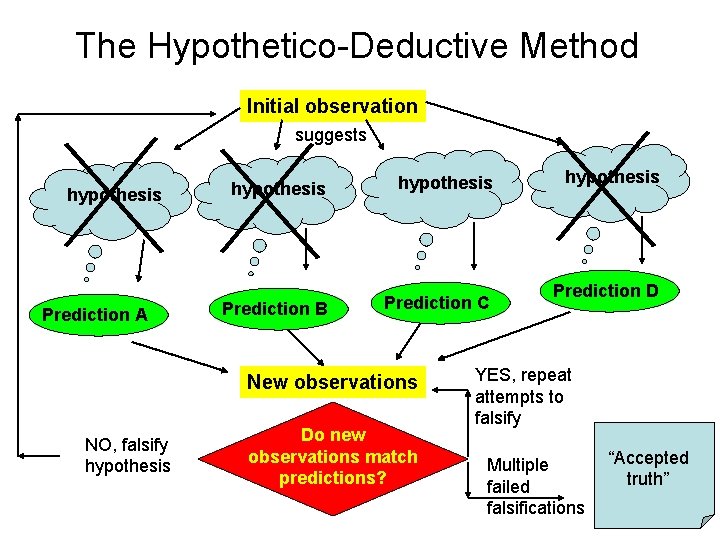 The Hypothetico-Deductive Method

Initial observation

suggests

hypothesis

hypothesis

hypothesis

hypothesis

Prediction A

Prediction B

Prediction C

Prediction D

New observations

YES, repeat attempts to falsify

NO, falsify hypothesis

Do new observations match predictions?

Multiple failed falsifications

"Accepted truth"